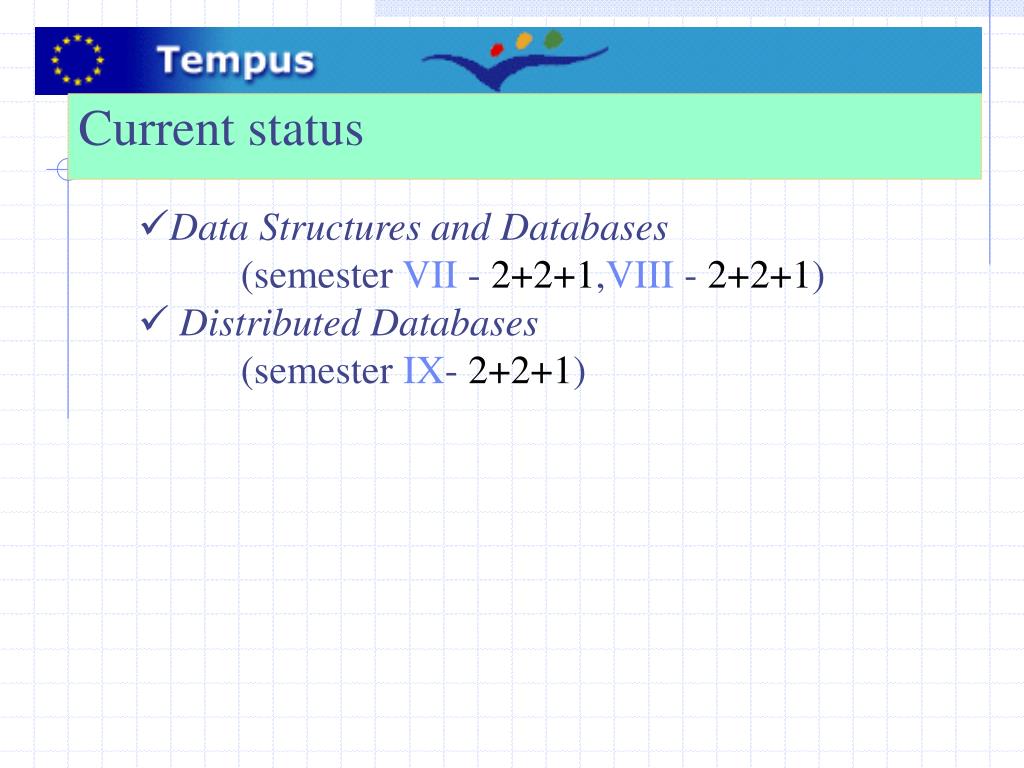 Tempus

Current status

✓Data Structures and Databases
(semester VII - 2+2+1,VIII - 2+2+1)
✓ Distributed Databases
(semester IX- 2+2+1)